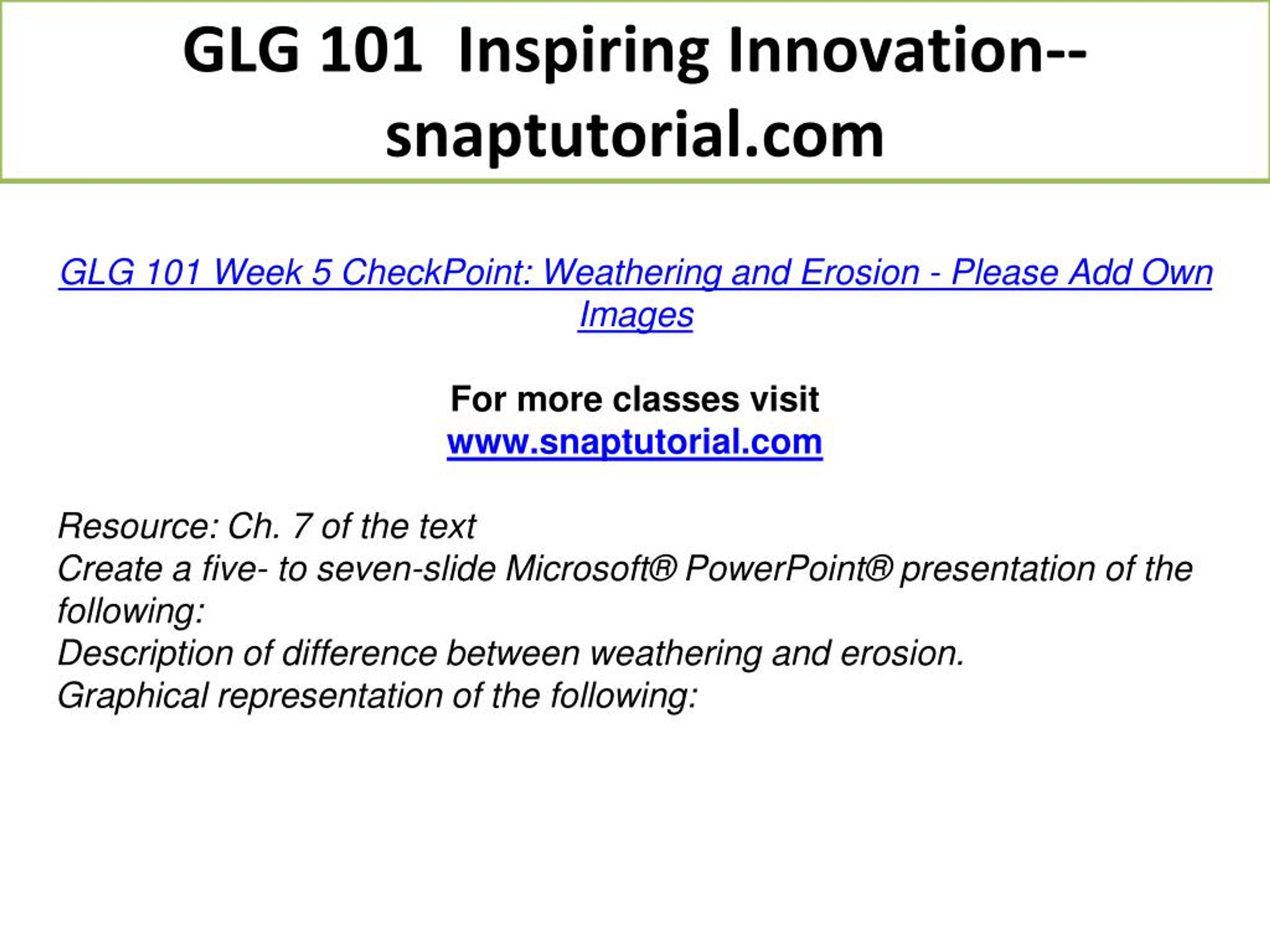 GLG 101 Inspiring Innovation--snaptutorial.com

GLG 101 Week 5 CheckPoint: Weathering and Erosion - Please Add Own Images

For more classes visit
www.snaptutorial.com

Resource: Ch. 7 of the text
Create a five- to seven-slide Microsoft® PowerPoint® presentation of the following:
Description of difference between weathering and erosion.
Graphical representation of the following: